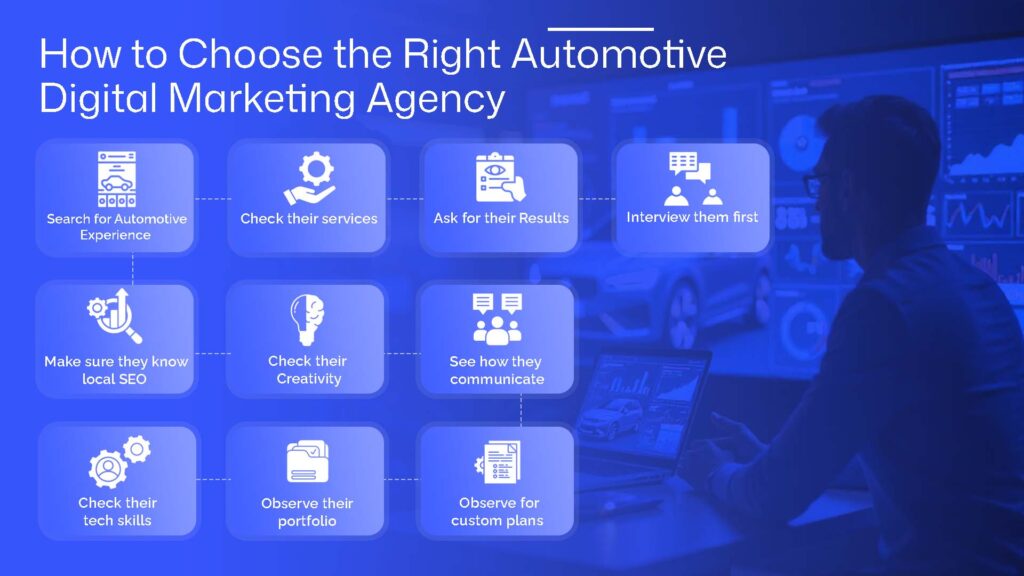 How to Choose the Right Automotive Digital Marketing Agency

Search for Automotive Experience

Check their services

Ask for their Results

Interview them first

Make sure they know local SEO

Check their Creativity

See how they communicate

Check their tech skills

Observe their portfolio

Observe for custom plans